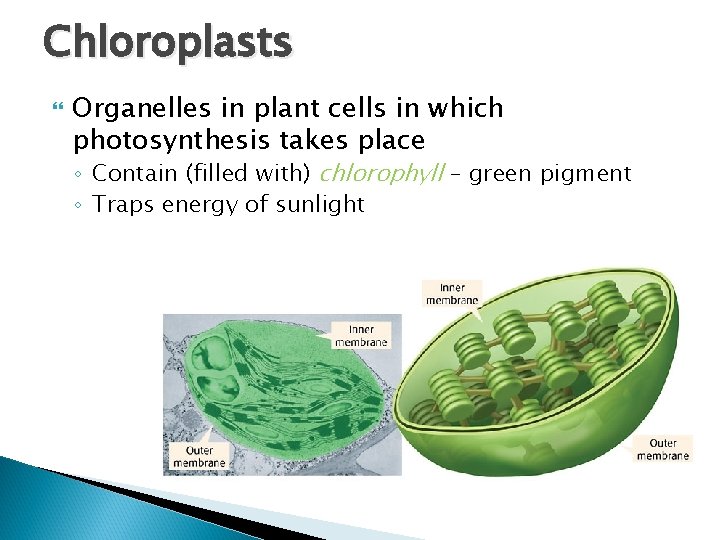 Chloroplasts

Organelles in plant cells in which photosynthesis takes place

◦ Contain (filled with) chlorophyll – green pigment
◦ Traps energy of sunlight

Inner membrane

Outer membrane

Inner membrane

Outer membrane